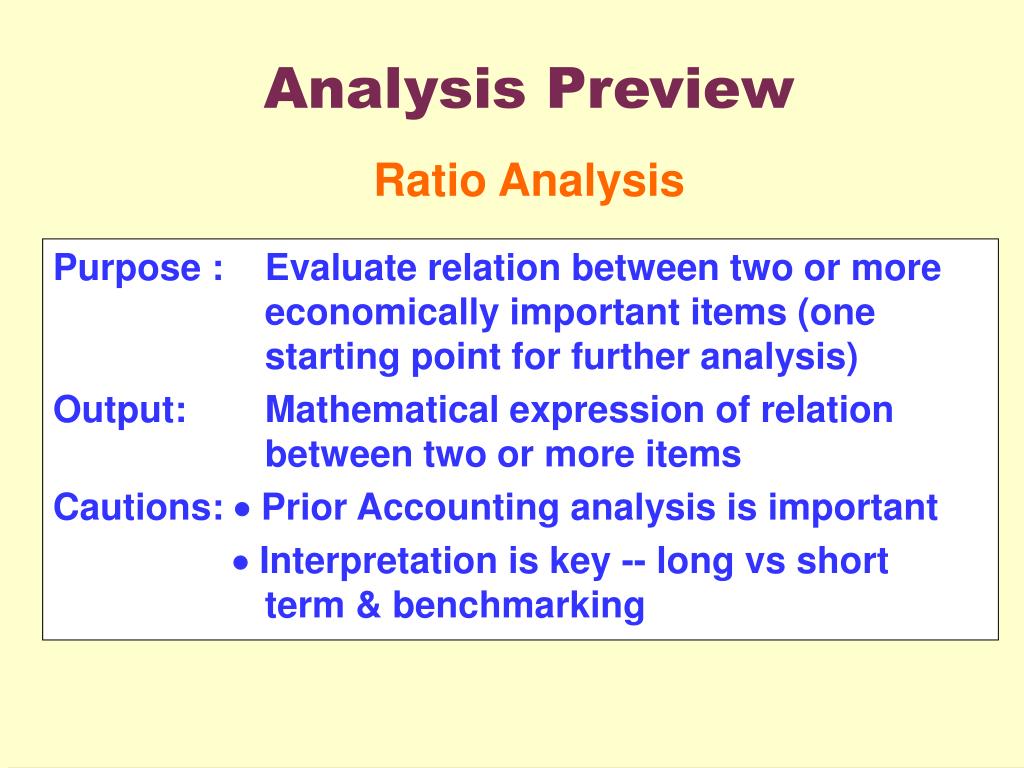 Analysis Preview

Ratio Analysis

Purpose : Evaluate relation between two or more economically important items (one starting point for further analysis)

Output: Mathematical expression of relation between two or more items

Cautions: • Prior Accounting analysis is important

• Interpretation is key -- long vs short term & benchmarking